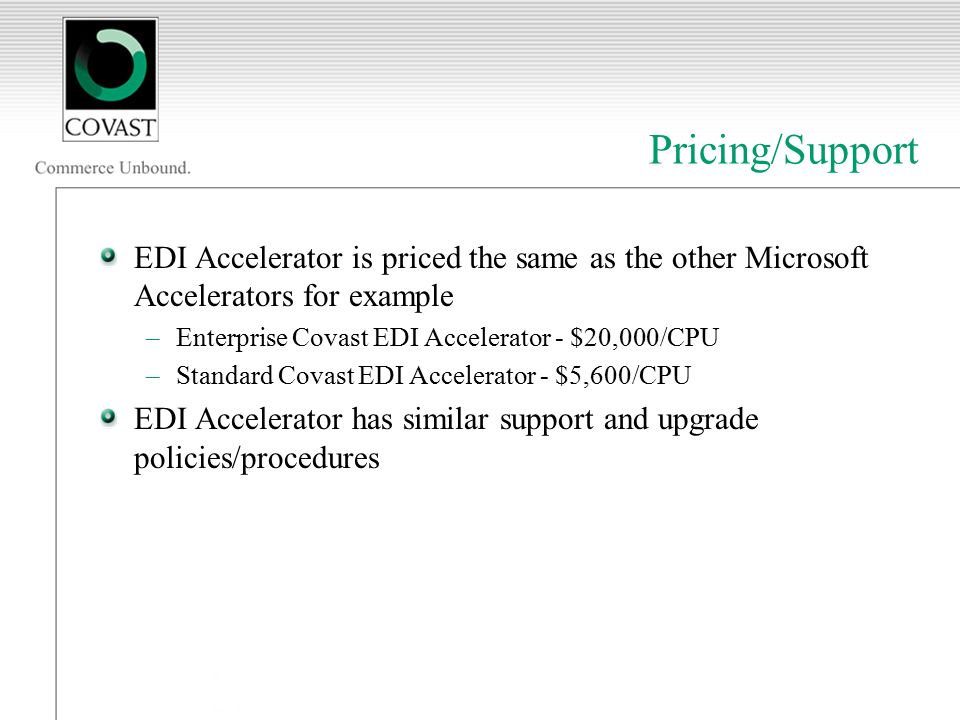 COVAST

Commerce Unbound.

Pricing/Support

EDI Accelerator is priced the same as the other Microsoft Accelerators for example

– Enterprise Covast EDI Accelerator - \$20,000/CPU

– Standard Covast EDI Accelerator - \$5,600/CPU

EDI Accelerator has similar support and upgrade policies/procedures